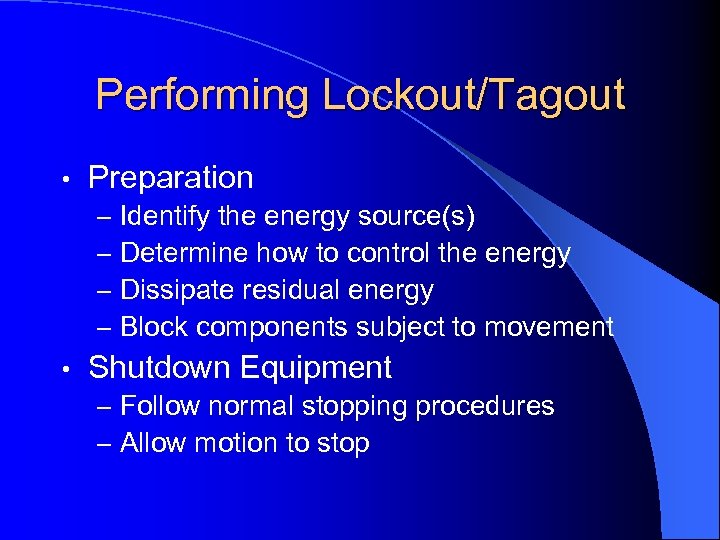 Performing Lockout/Tagout

• Preparation
– Identify the energy source(s)
– Determine how to control the energy
– Dissipate residual energy
– Block components subject to movement

• Shutdown Equipment
– Follow normal stopping procedures
– Allow motion to stop